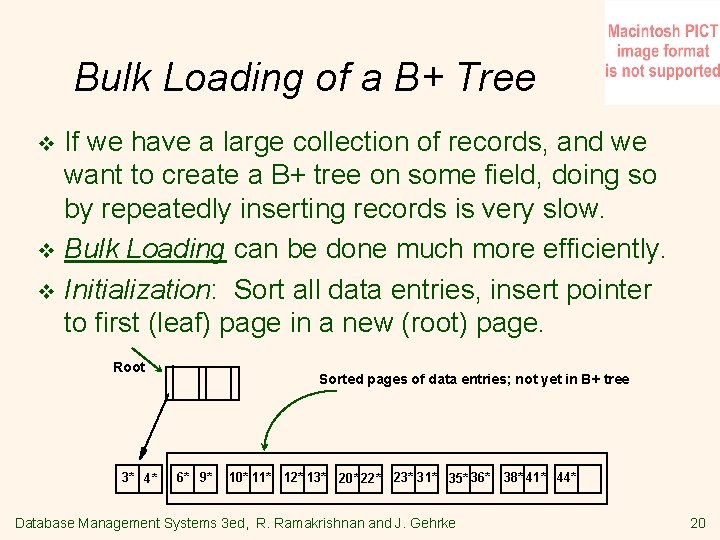 Macintosh PICT image format is not supported

Bulk Loading of a B+ Tree

❖ If we have a large collection of records, and we want to create a B+ tree on some field, doing so by repeatedly inserting records is very slow.

❖ Bulk Loading can be done much more efficiently.

❖ Initialization: Sort all data entries, insert pointer to first (leaf) page in a new (root) page.

Root

Sorted pages of data entries; not yet in B+ tree

3* 4* 6* 9* 10* 11* 12* 13* 20* 22* 23* 31* 35* 36* 38* 41* 44*

Database Management Systems 3ed, R. Ramakrishnan and J. Gehrke

20